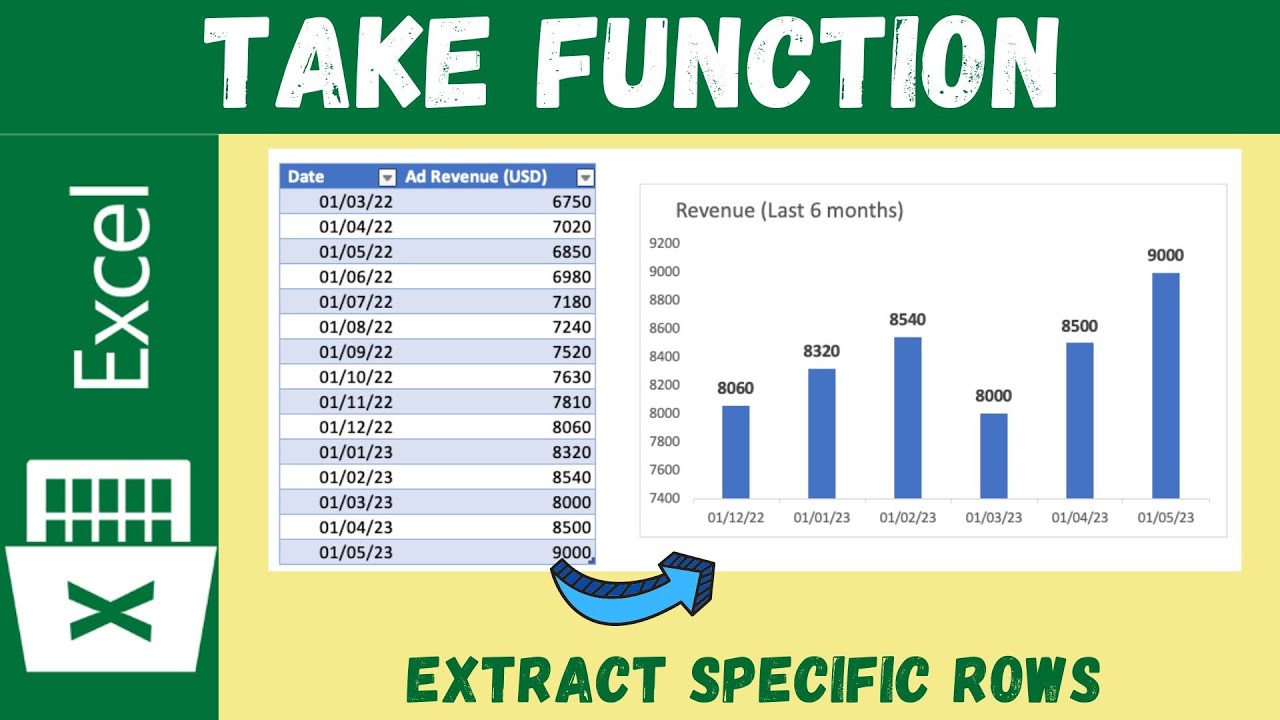 TAKE FUNCTION

Excel

X

| Date | Ad Revenue (USD) |
|---|---|
| 01/03/22 | 6750 |
| 01/04/22 | 7020 |
| 01/05/22 | 6850 |
| 01/06/22 | 6980 |
| 01/07/22 | 7180 |
| 01/08/22 | 7240 |
| 01/09/22 | 7520 |
| 01/10/22 | 7630 |
| 01/11/22 | 7810 |
| 01/12/22 | 8060 |
| 01/01/23 | 8320 |
| 01/02/23 | 8540 |
| 01/03/23 | 8000 |
| 01/04/23 | 8500 |
| 01/05/23 | 9000 |

Revenue (Last 6 months)

9200
9000
8800
8600
8400
8200
8000
7800
7600
7400

8060
8320
8540
8000
8500
9000

01/12/22
01/01/23
01/02/23
01/03/23
01/04/23
01/05/23

EXTRACT SPECIFIC ROWS